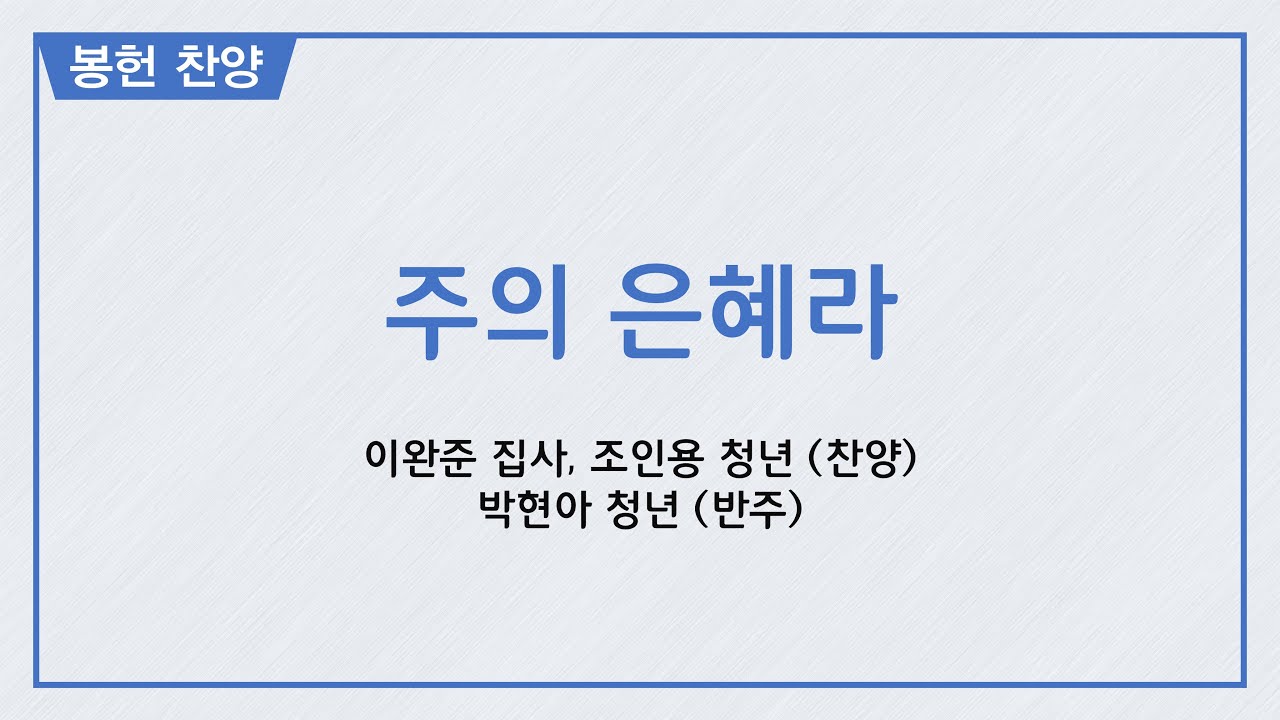 봉헌 찬양

주의 은혜라

이완준 집사, 조인용 청년 (찬양)
박현아 청년 (반주)